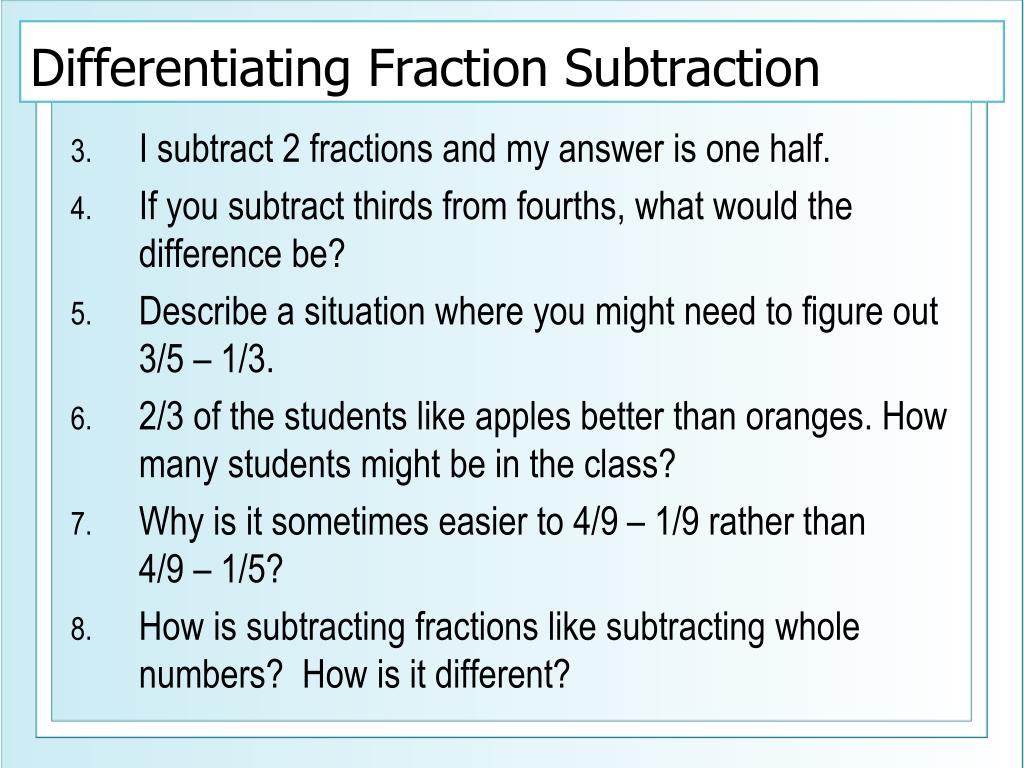 Differentiating Fraction Subtraction

3. I subtract 2 fractions and my answer is one half.

4. If you subtract thirds from fourths, what would the difference be?

5. Describe a situation where you might need to figure out 3/5 – 1/3.

6. 2/3 of the students like apples better than oranges. How many students might be in the class?

7. Why is it sometimes easier to 4/9 – 1/9 rather than 4/9 – 1/5?

8. How is subtracting fractions like subtracting whole numbers?  How is it different?